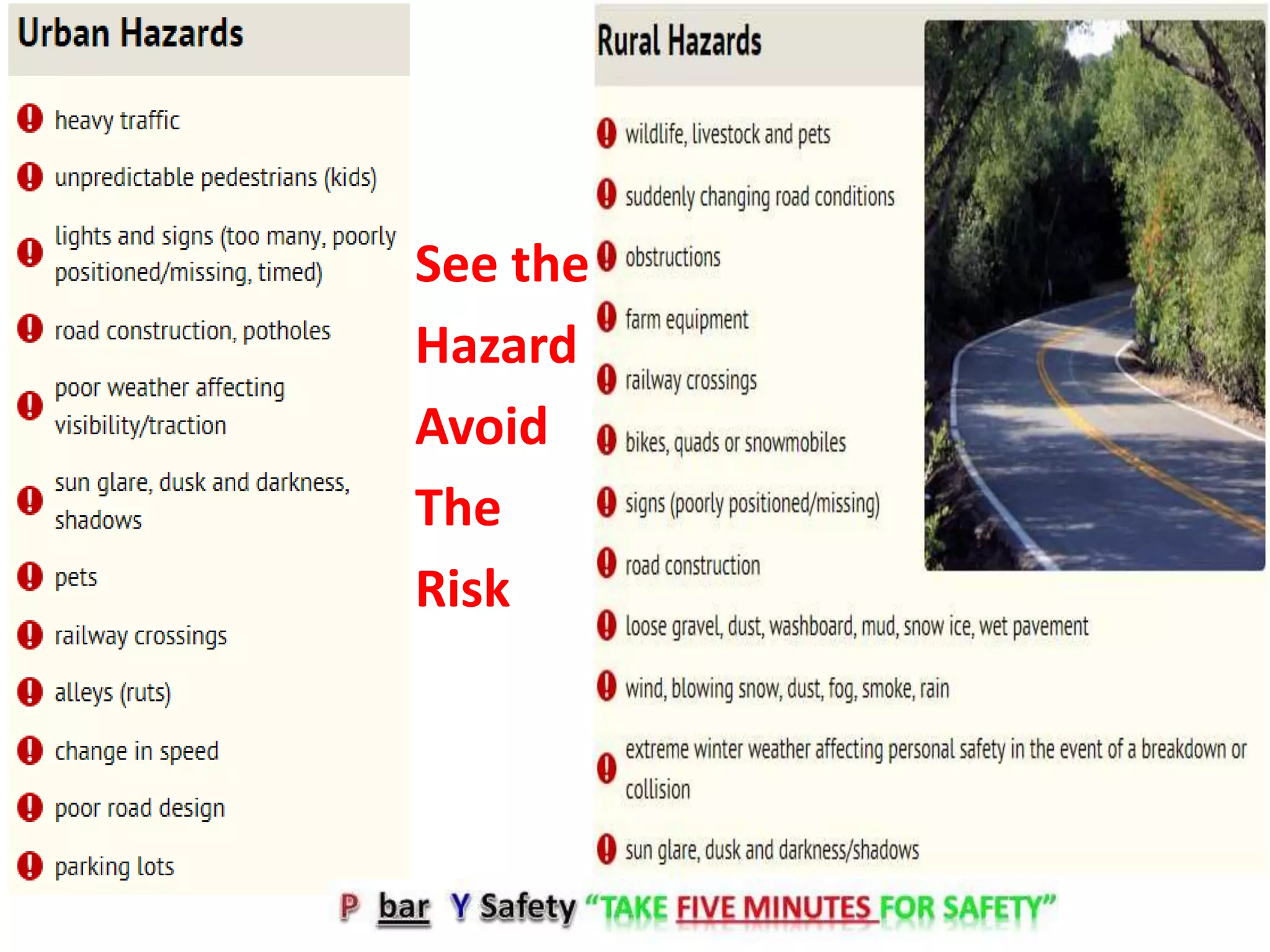 Urban Hazards

heavy traffic

unpredictable pedestrians (kids)

lights and signs (too many, poorly positioned/missing, timed)

road construction, potholes

poor weather affecting visibility/traction

sun glare, dusk and darkness, shadows

pets

railway crossings

alleys (ruts)

change in speed

poor road design

parking lots

See the Hazard Avoid The Risk

Rural Hazards

wildlife, livestock and pets

suddenly changing road conditions

obstructions

farm equipment

railway crossings

bikes, quads or snowmobiles

signs (poorly positioned/missing)

road construction

loose gravel, dust, washboard, mud, snow ice, wet pavement

wind, blowing snow, dust, fog, smoke, rain

extreme winter weather affecting personal safety in the event of a breakdown or collision

sun glare, dusk and darkness/shadows

P bar Y Safety "TAKE FIVE MINUTES FOR SAFETY"